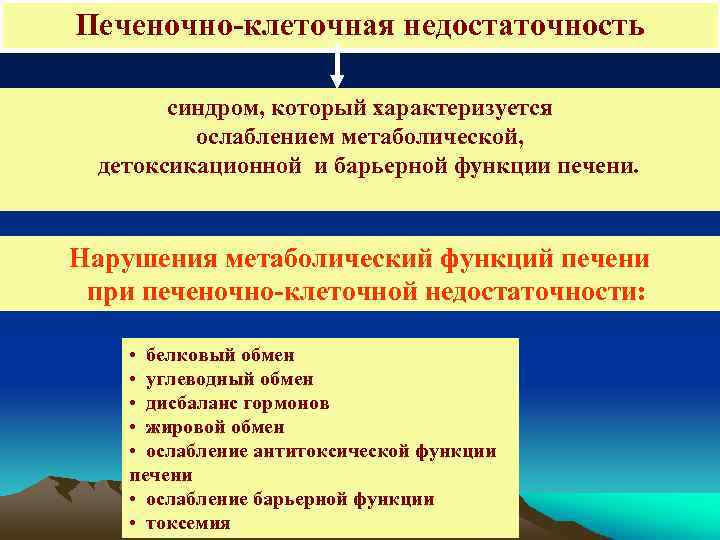 Печеночно-клеточная недостаточность

синдром, который характеризуется ослаблением метаболической, детоксикационной и барьерной функции печени.

Нарушения метаболический функций печени при печеночно-клеточной недостаточности:

• белковый обмен
• углеводный обмен
• дисбаланс гормонов
• жировой обмен
• ослабление антитоксической функции печени
• ослабление барьерной функции
• токсемия